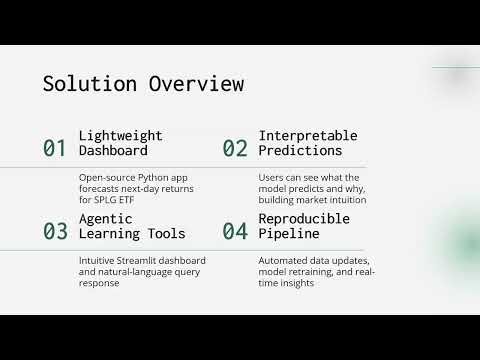 Solution Overview

01 Lightweight Dashboard

Open-source Python app forecasts next-day returns for SPLG ETF

02 Interpretable Predictions

Users can see what the model predicts and why, building market intuition

03 Agentic Learning Tools

Intuitive Streamlit dashboard and natural-language query response

04 Reproducible Pipeline

Automated data updates, model retraining, and real-time insights